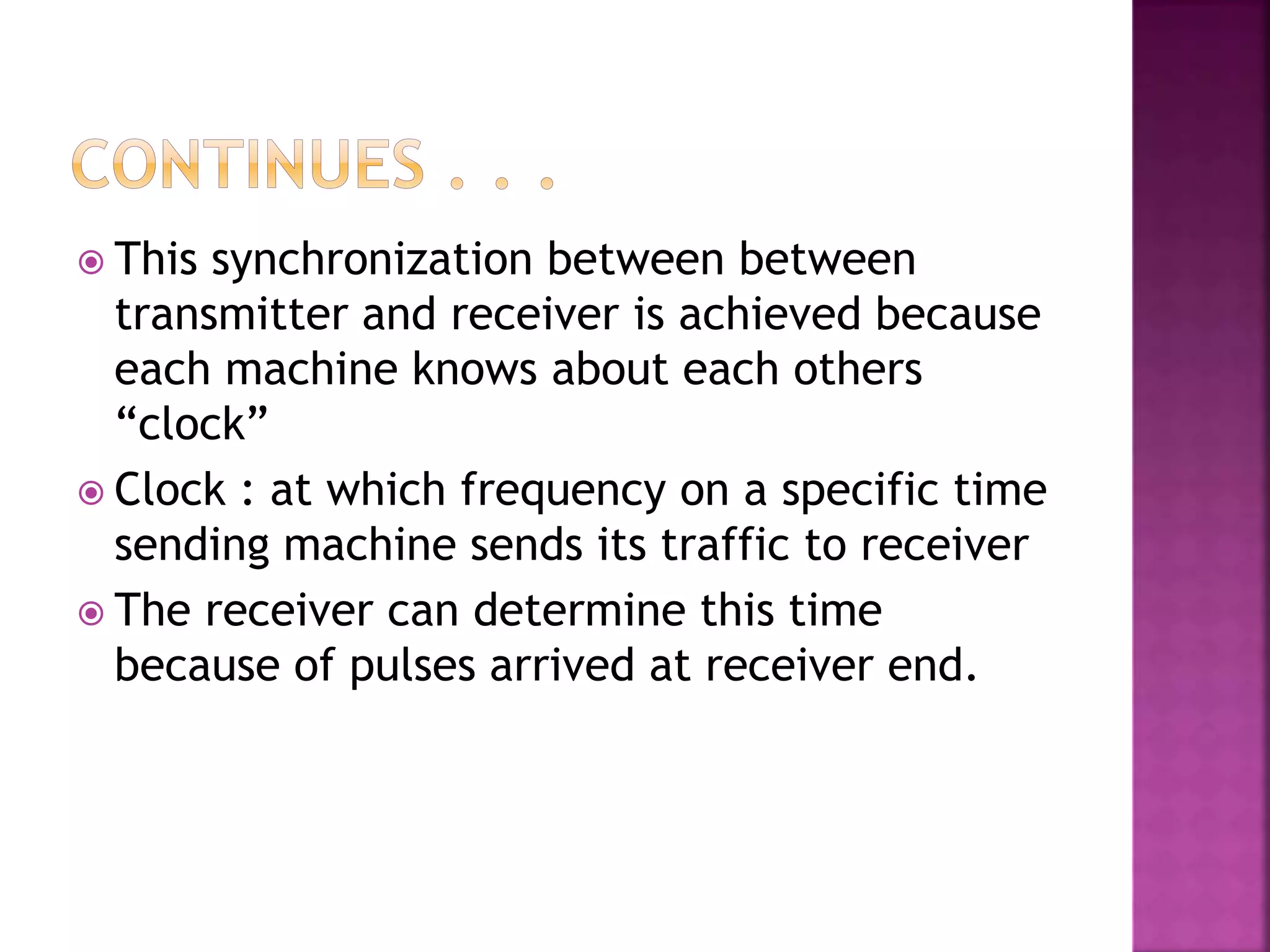 CONTINUES . . .

This synchronization between between transmitter and receiver is achieved because each machine knows about each others “clock”

Clock : at which frequency on a specific time sending machine sends its traffic to receiver

The receiver can determine this time because of pulses arrived at receiver end.